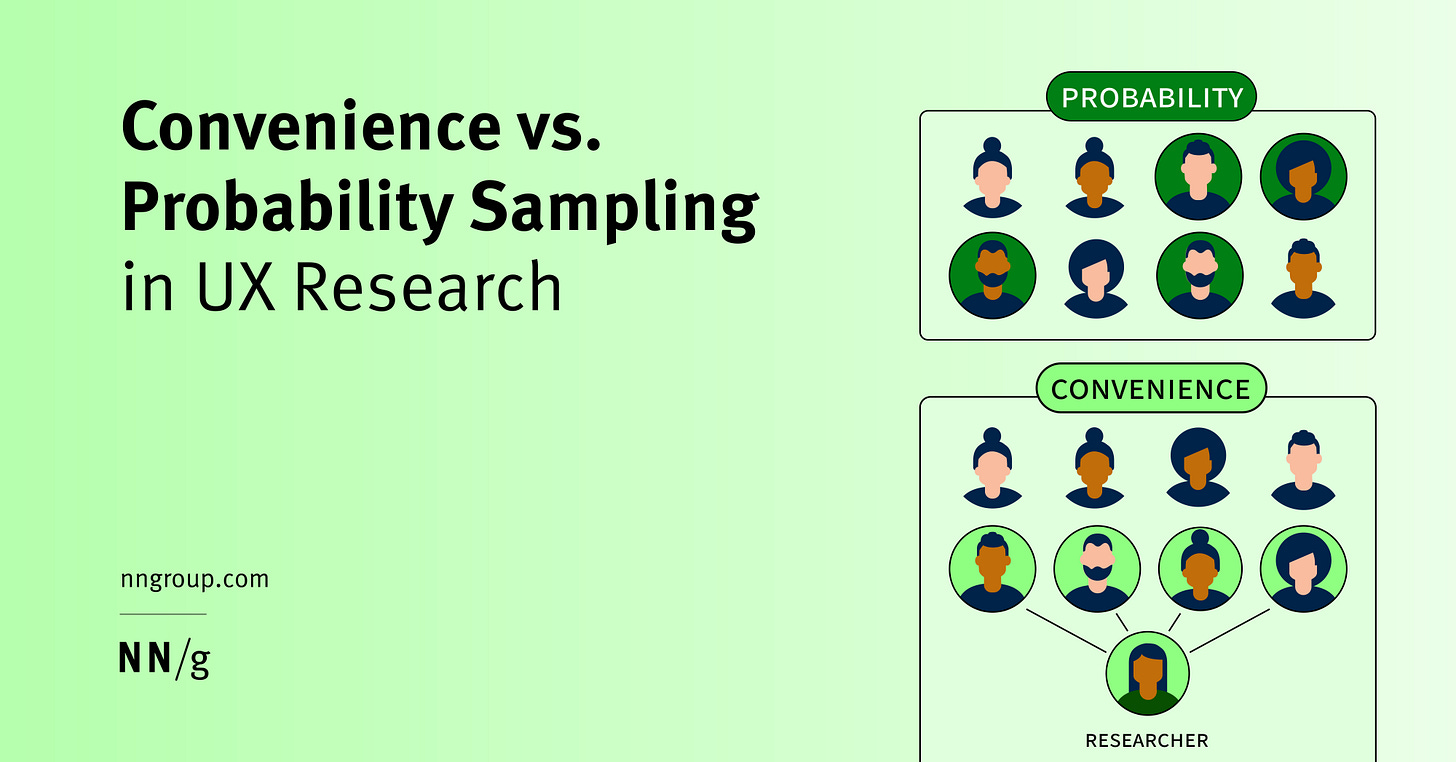 Convenience vs. Probability Sampling in UX Research

nngroup.com

NN/g

PROBABILITY

CONVENIENCE

RESEARCHER